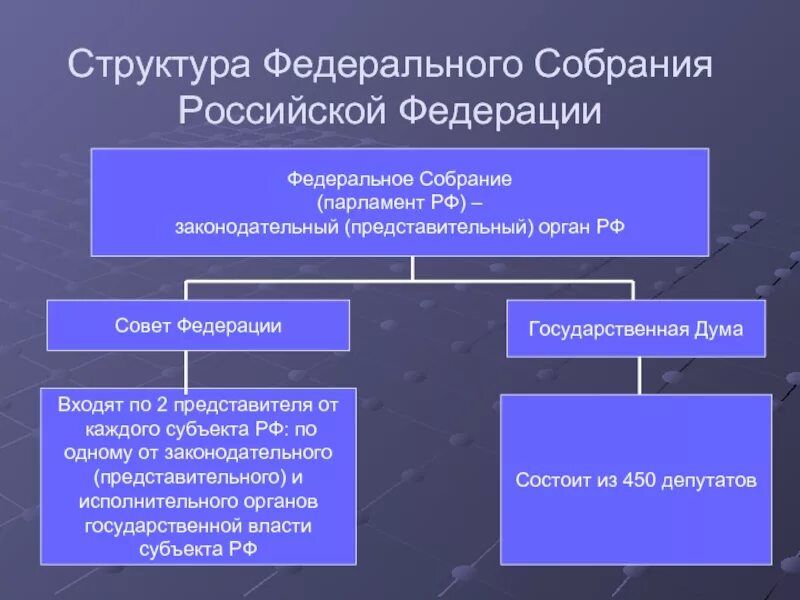 Структура Федерального Собрания Российской Федерации

Федеральное Собрание
(парламент РФ) –
законодательный (представительный) орган РФ

Совет Федерации

Государственная Дума

Входят по 2 представителя от каждого субъекта РФ: по одному от законодательного (представительного) и исполнительного органов государственной власти субъекта РФ

Состоит из 450 депутатов